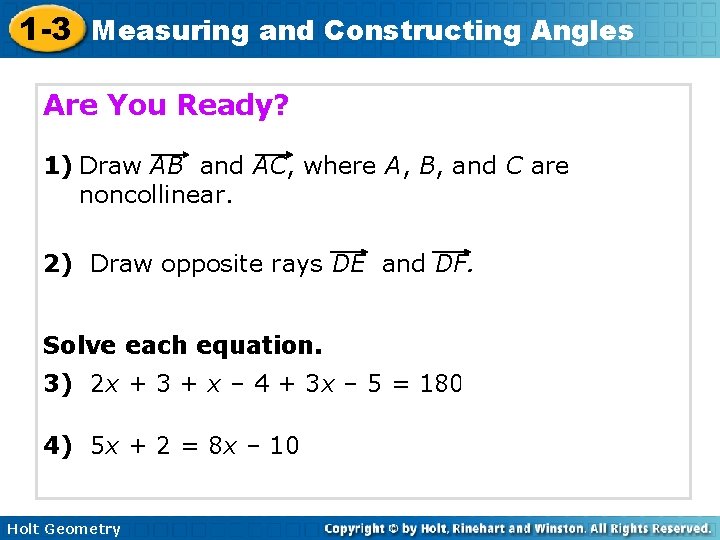 1-3 Measuring and Constructing Angles

Are You Ready?

1) Draw $\overrightarrow{AB}$ and $\overrightarrow{AC}$, where $A$, $B$, and $C$ are noncollinear.

2) Draw opposite rays $\overrightarrow{DE}$ and $\overrightarrow{DF}$.

Solve each equation.

3) $2x + 3 + x - 4 + 3x - 5 = 180$

4) $5x + 2 = 8x - 10$

Holt Geometry

Copyright © by Holt, Rinehart and Winston. All Rights Reserved.